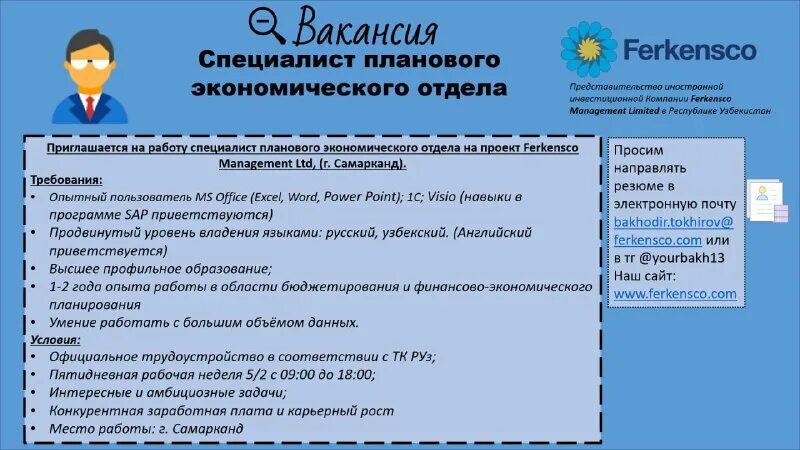 Вакансия

Специалист планового экономического отдела

Ferkensco

Представительство иностранной инвестиционной Компании Ferkensco Management Limited в Республике Узбекистан

Приглашается на работу специалист планового экономического отдела на проект Ferkensco Management Ltd, (г. Самарканд).

Требования:
• Опытный пользователь MS Office (Excel, Word, Power Point); 1С; Visio (навыки в программе SAP приветствуются)
• Продвинутый уровень владения языками: русский, узбекский. (Английский приветствуется)
• Высшее профильное образование;
• 1-2 года опыта работы в области бюджетирования и финансово-экономического планирования
• Умение работать с большим объёмом данных.

Условия:
• Официальное трудоустройство в соответствии с ТК РУз;
• Пятидневная рабочая неделя 5/2 с 09:00 до 18:00;
• Интересные и амбициозные задачи;
• Конкурентная заработная плата и карьерный рост
• Место работы: г. Самарканд

Просим направлять резюме в электронную почту bakhodir.tokhirov@ferkensco.com или в тг @yourbakh13
Наш сайт: www.ferkensco.com